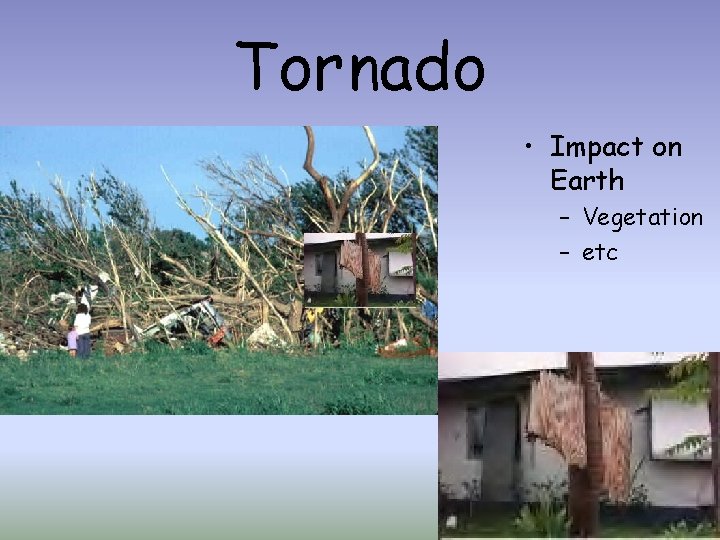 Tornado

• Impact on Earth
– Vegetation
– etc